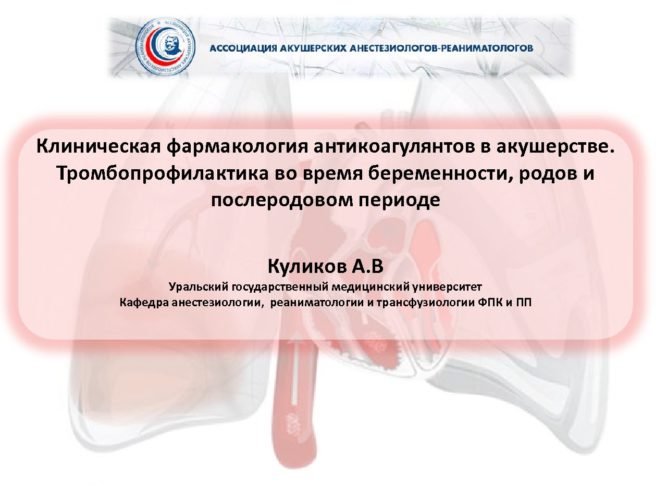 АССОЦИАЦИЯ АКУШЕРСКИХ АНЕСТЕЗИОЛОГОВ-РЕАНИМАТОЛОГОВ

Клиническая фармакология антикоагулянтов в акушерстве. Тромбопрофилактика во время беременности, родов и послеродовом периоде

Куликов А.В
Уральский государственный медицинский университет
Кафедра анестезиологии, реаниматологии и трансфузиологии ФПК и ПП